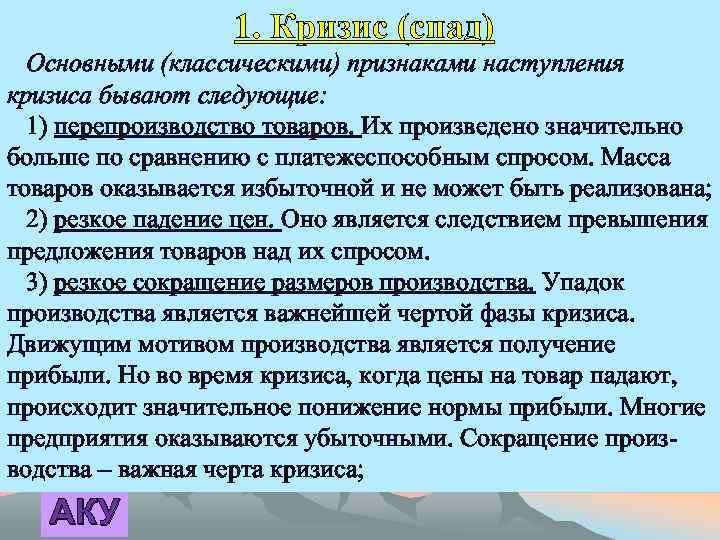 1. Кризис (спад)

Основными (классическими) признаками наступления кризиса бывают следующие:

1) перепроизводство товаров. Их произведено значительно больше по сравнению с платежеспособным спросом. Масса товаров оказывается избыточной и не может быть реализована;

2) резкое падение цен. Оно является следствием превышения предложения товаров над их спросом.

3) резкое сокращение размеров производства. Упадок производства является важнейшей чертой фазы кризиса. Движущим мотивом производства является получение прибыли. Но во время кризиса, когда цены на товар падают, происходит значительное понижение нормы прибыли. Многие предприятия оказываются убыточными. Сокращение производства – важная черта кризиса;

АКУ